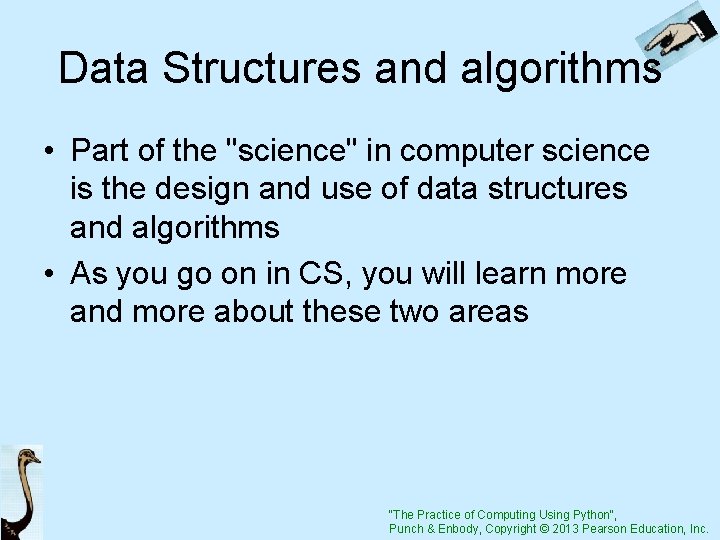 Data Structures and algorithms

• Part of the "science" in computer science is the design and use of data structures and algorithms

• As you go on in CS, you will learn more and more about these two areas

"The Practice of Computing Using Python", Punch & Enbody, Copyright © 2013 Pearson Education, Inc.